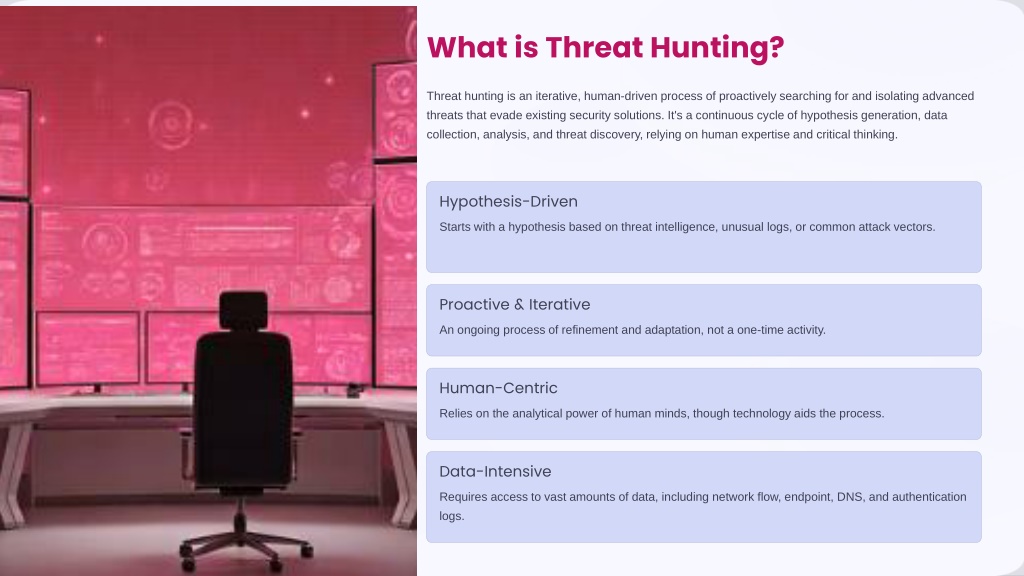 What is Threat Hunting?

Threat hunting is an iterative, human-driven process of proactively searching for and isolating advanced threats that evade existing security solutions. It's a continuous cycle of hypothesis generation, data collection, analysis, and threat discovery, relying on human expertise and critical thinking.

Hypothesis-Driven

Starts with a hypothesis based on threat intelligence, unusual logs, or common attack vectors.

Proactive & Iterative

An ongoing process of refinement and adaptation, not a one-time activity.

Human-Centric

Relies on the analytical power of human minds, though technology aids the process.

Data-Intensive

Requires access to vast amounts of data, including network flow, endpoint, DNS, and authentication logs.